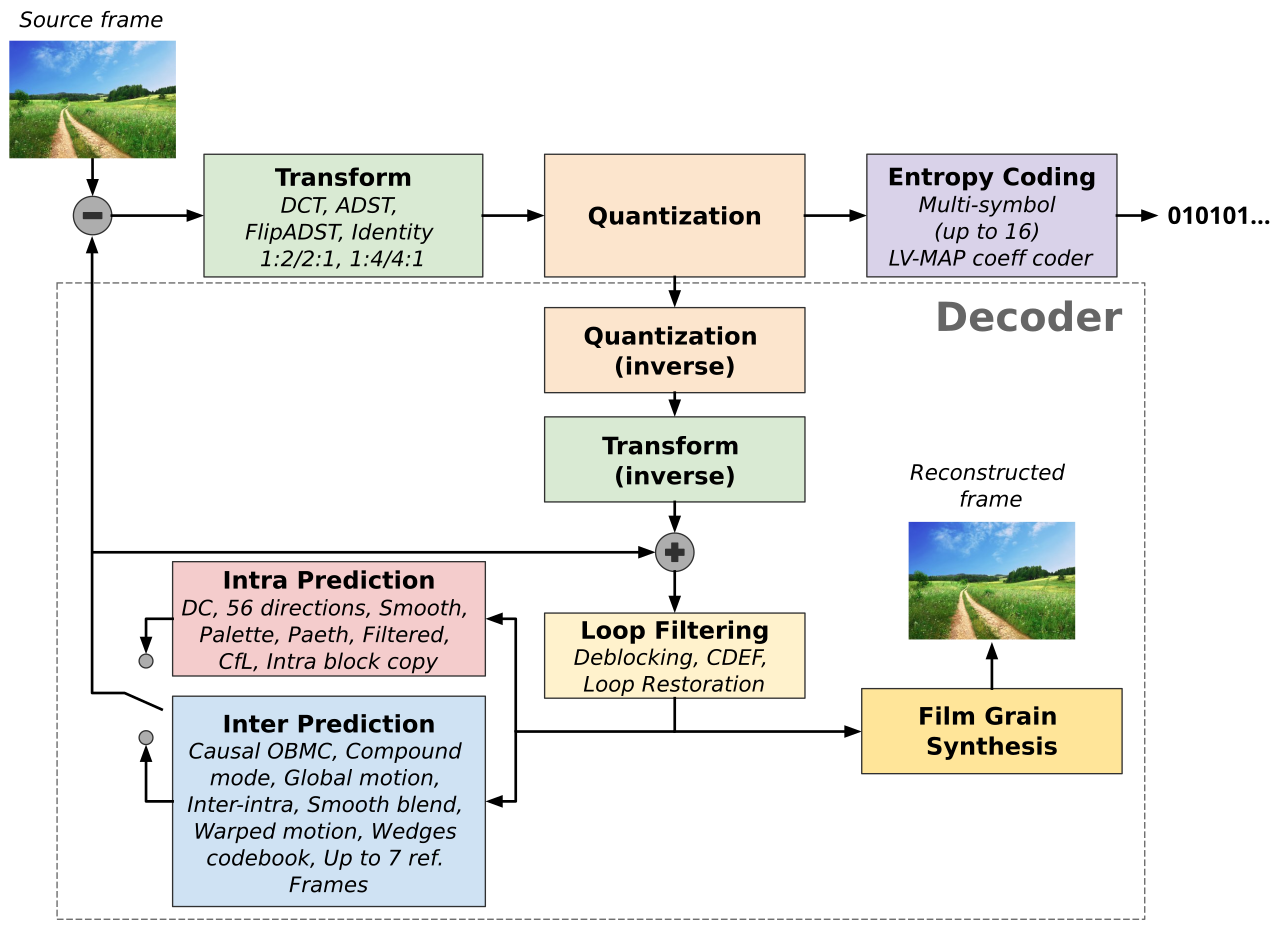 Source frame

Transform
DCT, ADST, FlipADST, Identity 1:2/2:1, 1:4/4:1

Quantization

Entropy Coding
Multi-symbol (up to 16) LV-MAP coeff coder

010101...

Decoder

Quantization (inverse)

Transform (inverse)

Reconstructed frame

Intra Prediction
DC, 56 directions, Smooth, Palette, Paeth, Filtered, CfL, Intra block copy

Loop Filtering
Deblocking, CDEF, Loop Restoration

Inter Prediction
Causal OBMC, Compound mode, Global motion, Inter-intra, Smooth blend, Warped motion, Wedges codebook, Up to 7 ref. Frames

Film Grain Synthesis